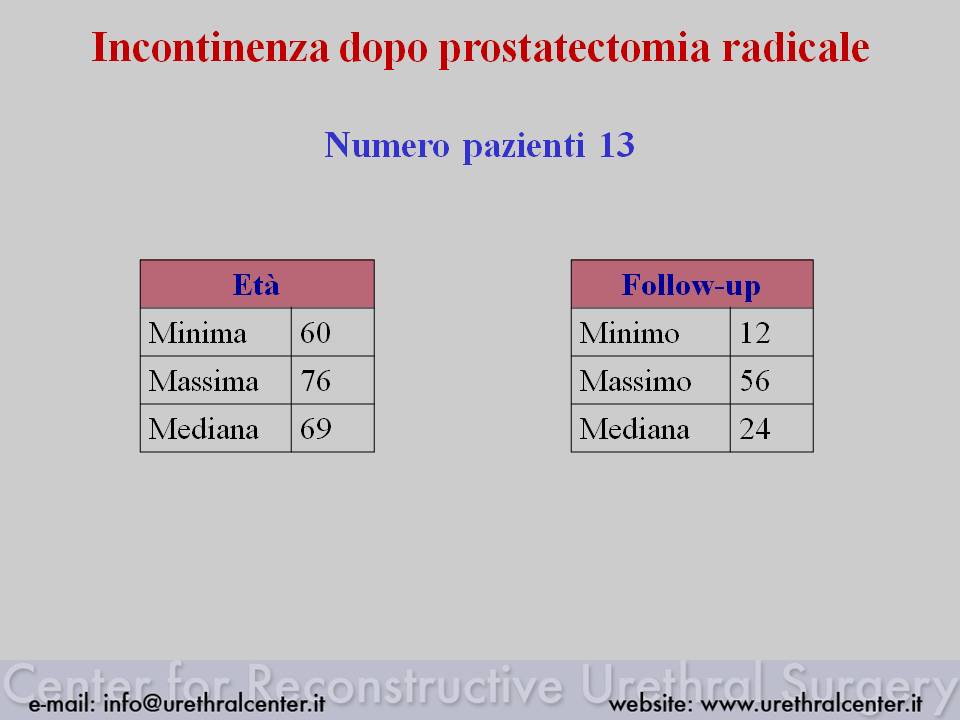 Incontinenza dopo prostatectomia radicale

Numero pazienti 13

| Età | |
|---|---|
| Minima | 60 |
| Massima | 76 |
| Mediana | 69 |

| Follow-up | |
|---|---|
| Minimo | 12 |
| Massimo | 56 |
| Mediana | 24 |

Center for Reconstructive Urethral Surgery
e-mail: info@urethralcenter.it website: www.urethralcenter.it